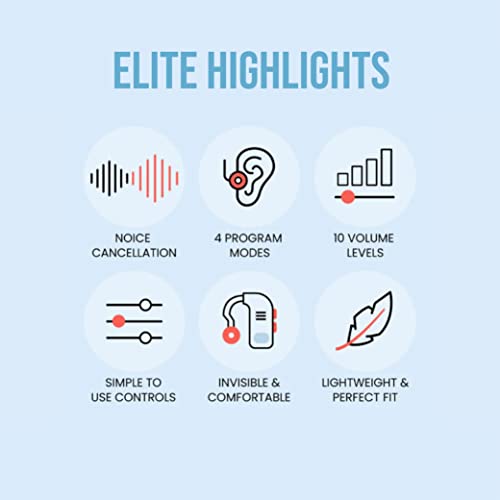 ELITE HIGHLIGHTS

NOICE CANCELLATION

4 PROGRAM MODES

10 VOLUME LEVELS

SIMPLE TO USE CONTROLS

INVISIBLE & COMFORTABLE

LIGHTWEIGHT & PERFECT FIT